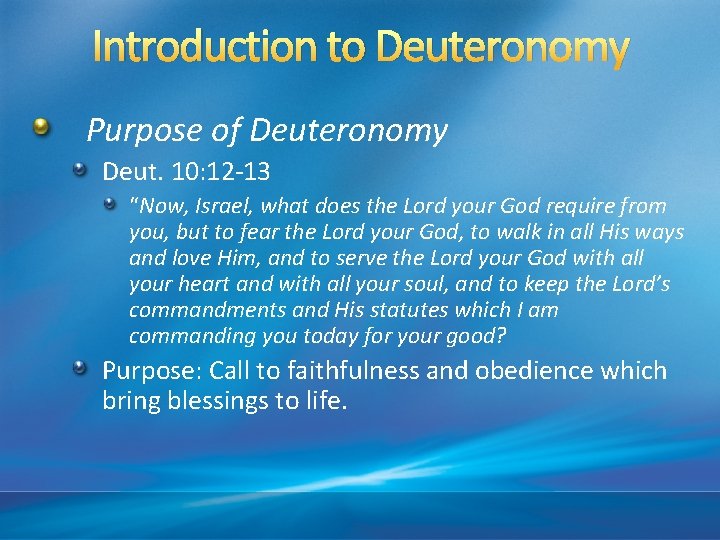 Introduction to Deuteronomy

Purpose of Deuteronomy

Deut. 10:12-13

"Now, Israel, what does the Lord your God require from you, but to fear the Lord your God, to walk in all His ways and love Him, and to serve the Lord your God with all your heart and with all your soul, and to keep the Lord's commandments and His statutes which I am commanding you today for your good?

Purpose: Call to faithfulness and obedience which bring blessings to life.